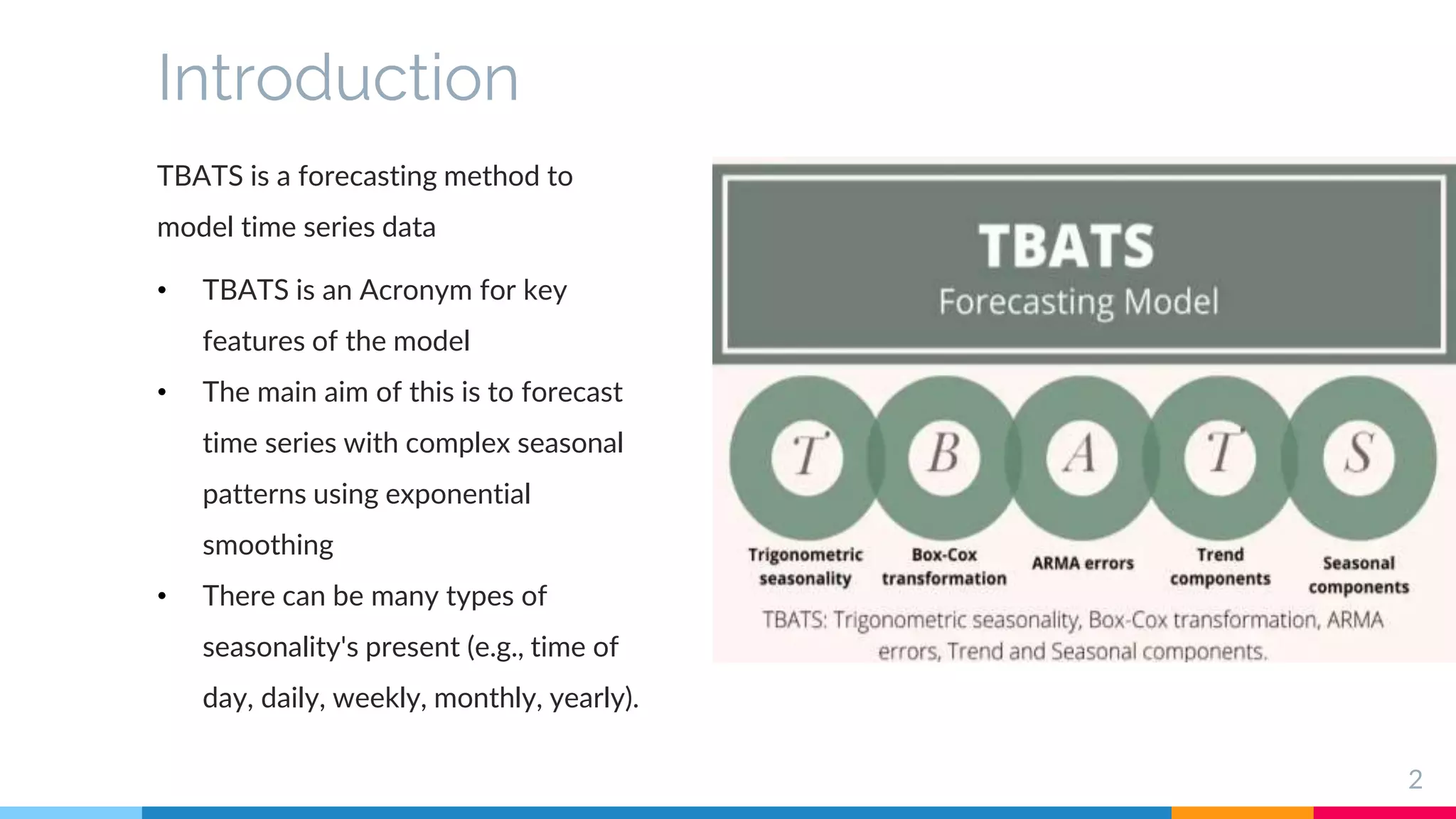 Introduction

TBATS is a forecasting method to model time series data

• TBATS is an Acronym for key features of the model
• The main aim of this is to forecast time series with complex seasonal patterns using exponential smoothing
• There can be many types of seasonality's present (e.g., time of day, daily, weekly, monthly, yearly).

TBATS
Forecasting Model

T B A T S

Trigonometric seasonality
Box-Cox transformation
ARMA errors
Trend components
Seasonal components

TBATS: Trigonometric seasonality, Box-Cox transformation, ARMA errors, Trend and Seasonal components.

2